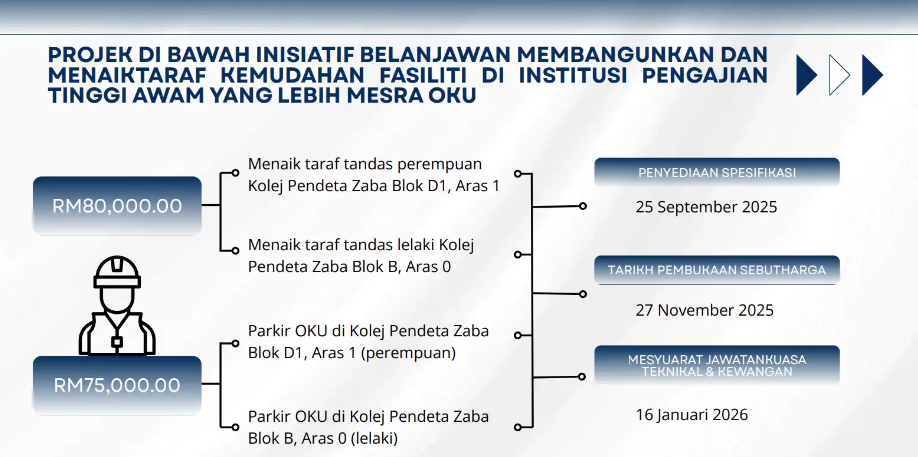 PROJEK DI BAWAH INISIATIF BELANJAWAN MEMBANGUNKAN DAN MENAIKTARAF KEMUDAHAN FASILITI DI INSTITUSI PENGAJIAN TINGGI AWAM YANG LEBIH MESRA OKU

RM80,000.00

Menaik taraf tandas perempuan Kolej Pendeta Zaba Blok D1, Aras 1

Menaik taraf tandas lelaki Kolej Pendeta Zaba Blok B, Aras 0

RM75,000.00

Parkir OKU di Kolej Pendeta Zaba Blok D1, Aras 1 (perempuan)

Parkir OKU di Kolej Pendeta Zaba Blok B, Aras 0 (lelaki)

PENYEDIAAN SPESIFIKASI

25 September 2025

TARIKH PEMBUKAAN SEBUTHARGA

27 November 2025

MESYUARAT JAWATANKUASA TEKNIKAL & KEWANGAN

16 Januari 2026